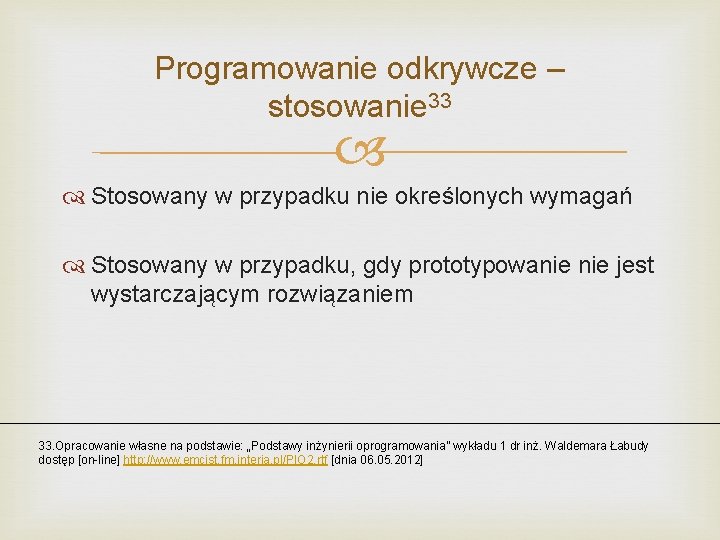 Programowanie odkrywcze – stosowanie$^{33}$

Stosowany w przypadku nie określonych wymagań

Stosowany w przypadku, gdy prototypowanie nie jest wystarczającym rozwiązaniem

33.Opracowanie własne na podstawie: „Podstawy inżynierii oprogramowania" wykładu 1 dr inż. Waldemara Łabudy dostęp [on-line] http://www.emcist.fm.interia.pl/PIO2.rtf [dnia 06.05.2012]